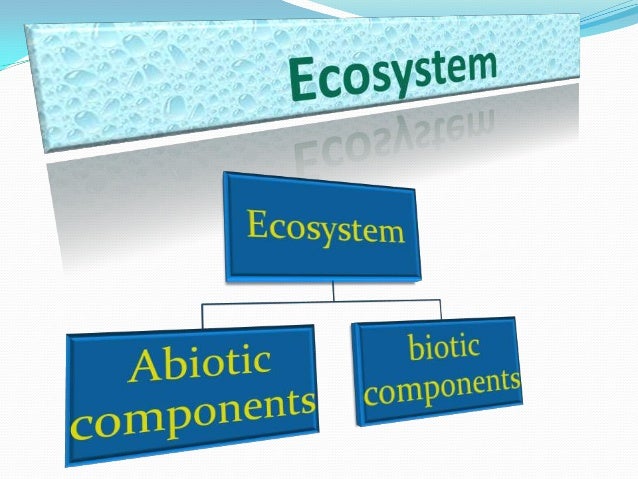 Ecosystem

Ecosystem

Abiotic components

biotic components